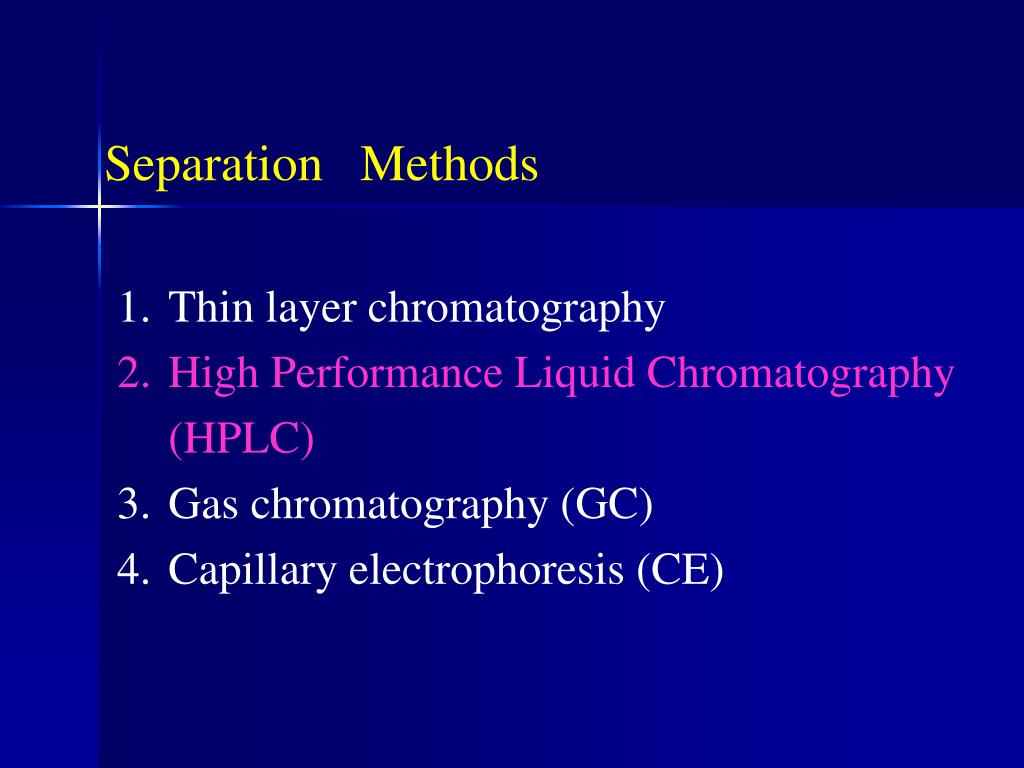 Separation Methods

1. Thin layer chromatography
2. High Performance Liquid Chromatography (HPLC)
3. Gas chromatography (GC)
4. Capillary electrophoresis (CE)